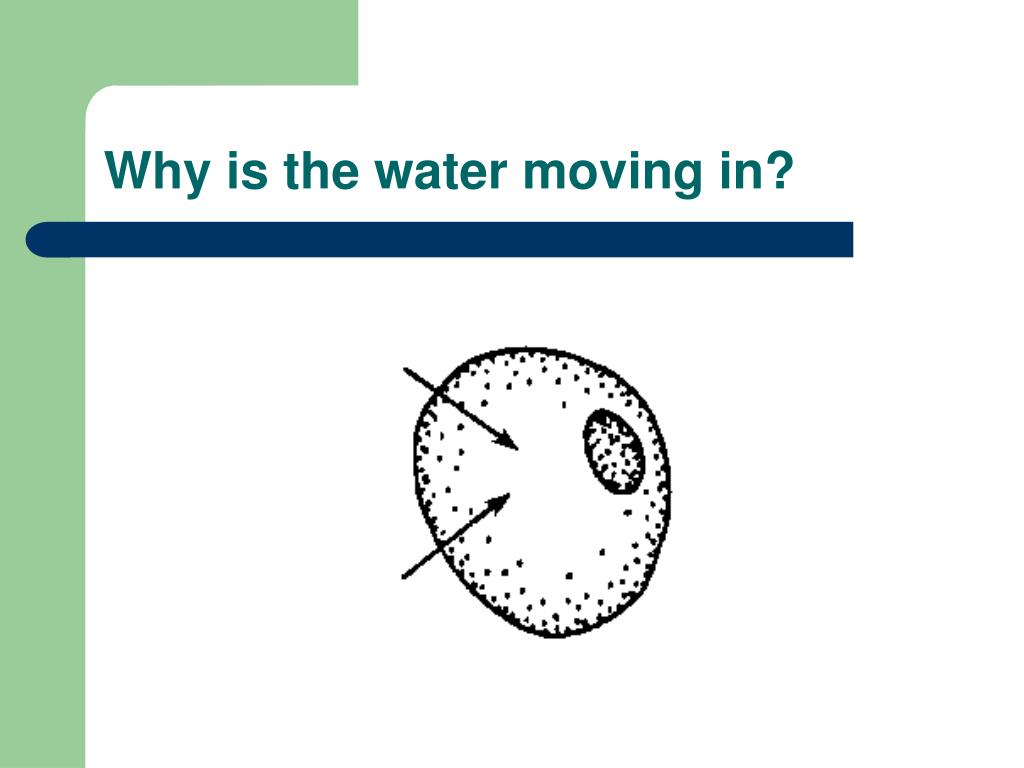 Why is the water moving in?